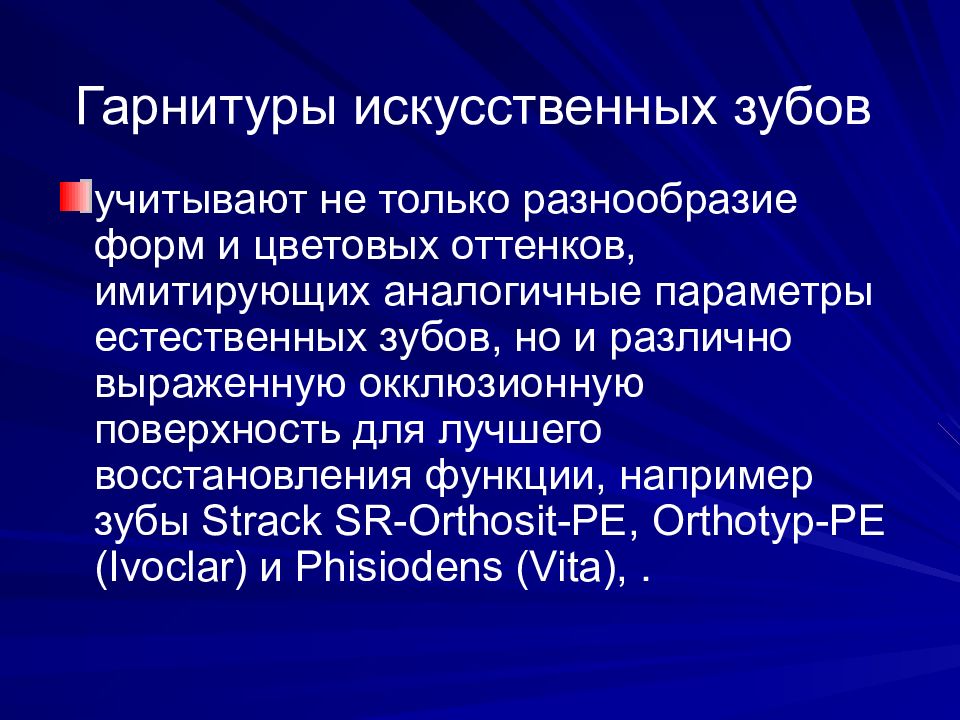 Гарнитуры искусственных зубов

учитывают не только разнообразие форм и цветовых оттенков, имитирующих аналогичные параметры естественных зубов, но и различно выраженную окклюзионную поверхность для лучшего восстановления функции, например зубы Strack SR-Orthosit-PE, Orthotyp-PE (Ivoclar) и Phisiodens (Vita), .